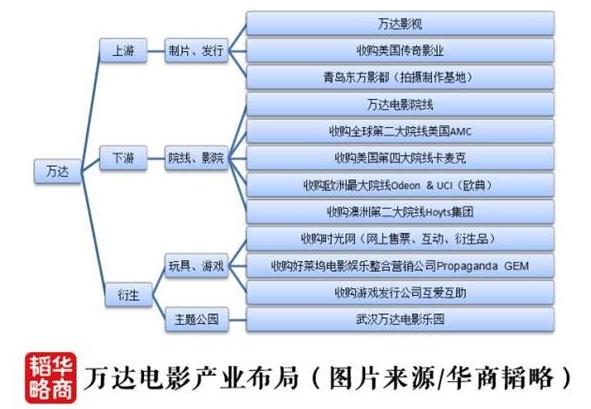 万达

上游

制片、发行

万达影视

收购美国传奇影业

青岛东方影都（拍摄制作基地）

下游

院线、影院

万达电影院线

收购全球第二大院线美国AMC

收购美国第四大院线卡麦克

收购欧洲最大院线Odeon & UCI（欧典）

收购澳洲第二大院线Hoyts集团

衍生

玩具、游戏

收购时光网（网上售票、互动、衍生品）

收购好莱坞电影娱乐整合营销公司Propaganda GEM

收购游戏发行公司互爱互助

主题公园

武汉万达电影乐园

华商韬略

万达电影产业布局（图片来源/华商韬略）